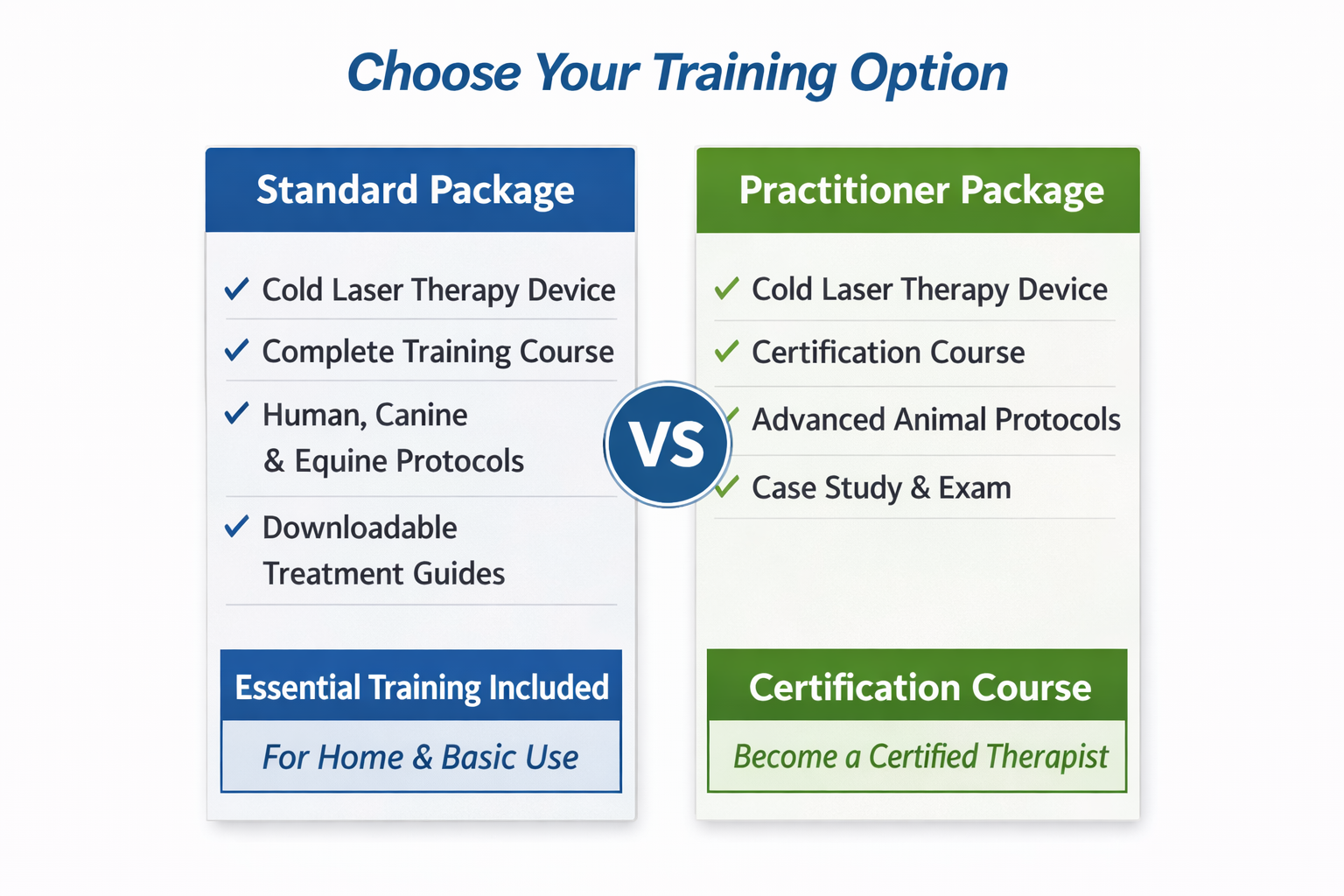 Choose Your Training Option

Standard Package

✓ Cold Laser Therapy Device

✓ Complete Training Course

✓ Human, Canine & Equine Protocols

✓ Downloadable Treatment Guides

Essential Training Included

For Home & Basic Use

VS

Practitioner Package

✓ Cold Laser Therapy Device

✓ Certification Course

✓ Advanced Animal Protocols

✓ Case Study & Exam

Certification Course

Become a Certified Therapist